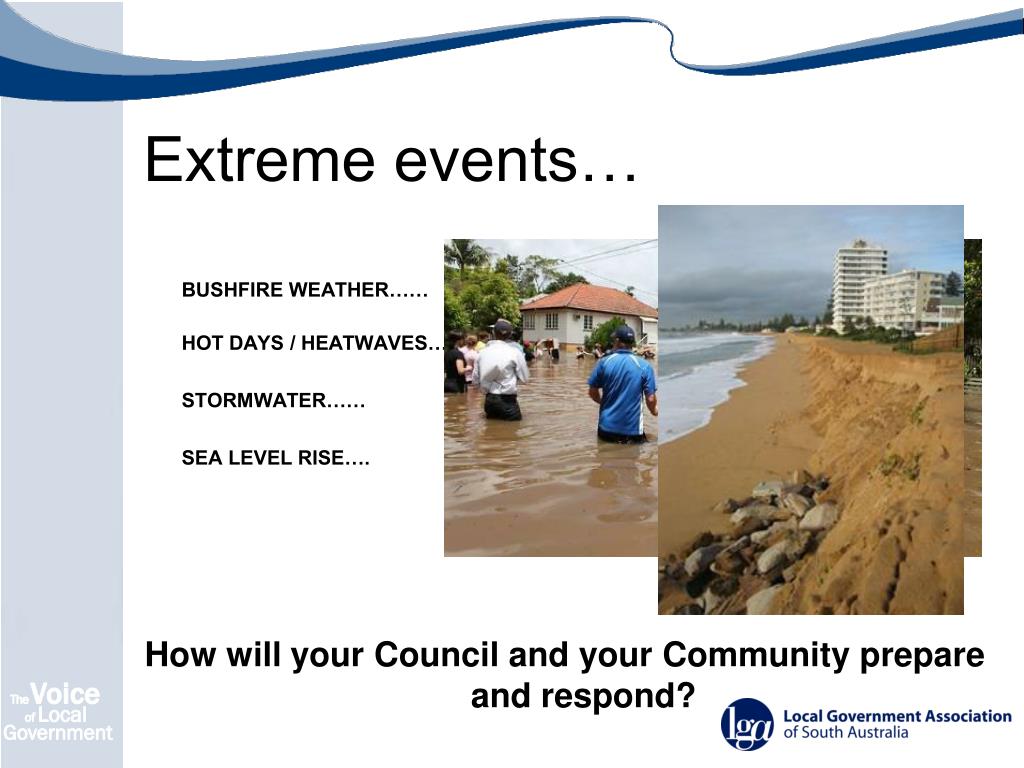 Extreme events…

BUSHFIRE WEATHER……

HOT DAYS / HEATWAVES…

STORMWATER……

SEA LEVEL RISE….

How will your Council and your Community prepare and respond?

The Voice of Local Government

lga Local Government Association of South Australia